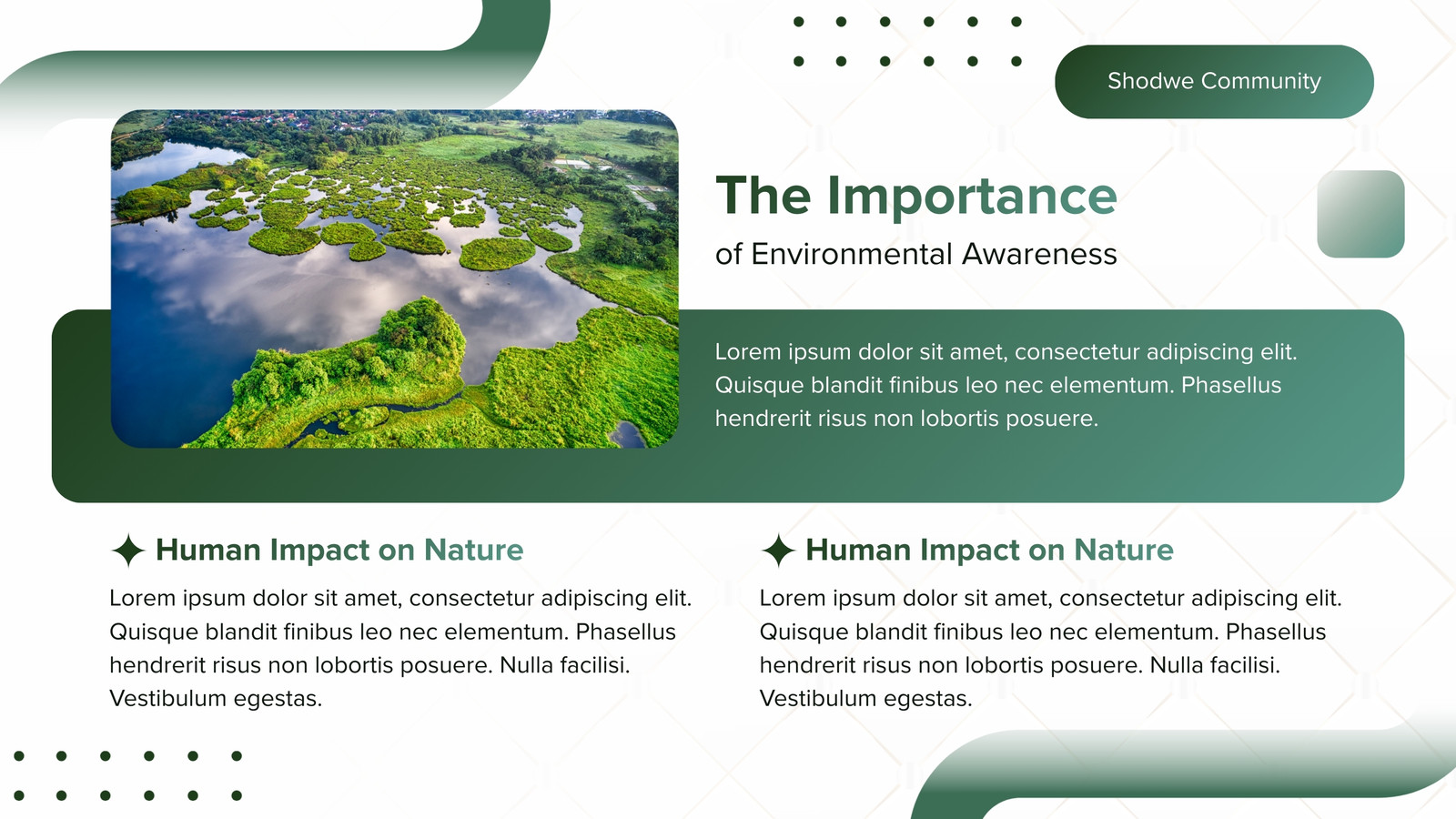 Shodwe Community

The Importance
of Environmental Awareness

Lorem ipsum dolor sit amet, consectetur adipiscing elit. Quisque blandit finibus leo nec elementum. Phasellus hendrerit risus non lobortis posuere.

Human Impact on Nature

Lorem ipsum dolor sit amet, consectetur adipiscing elit. Quisque blandit finibus leo nec elementum. Phasellus hendrerit risus non lobortis posuere. Nulla facilisi. Vestibulum egestas.

Human Impact on Nature

Lorem ipsum dolor sit amet, consectetur adipiscing elit. Quisque blandit finibus leo nec elementum. Phasellus hendrerit risus non lobortis posuere. Nulla facilisi. Vestibulum egestas.